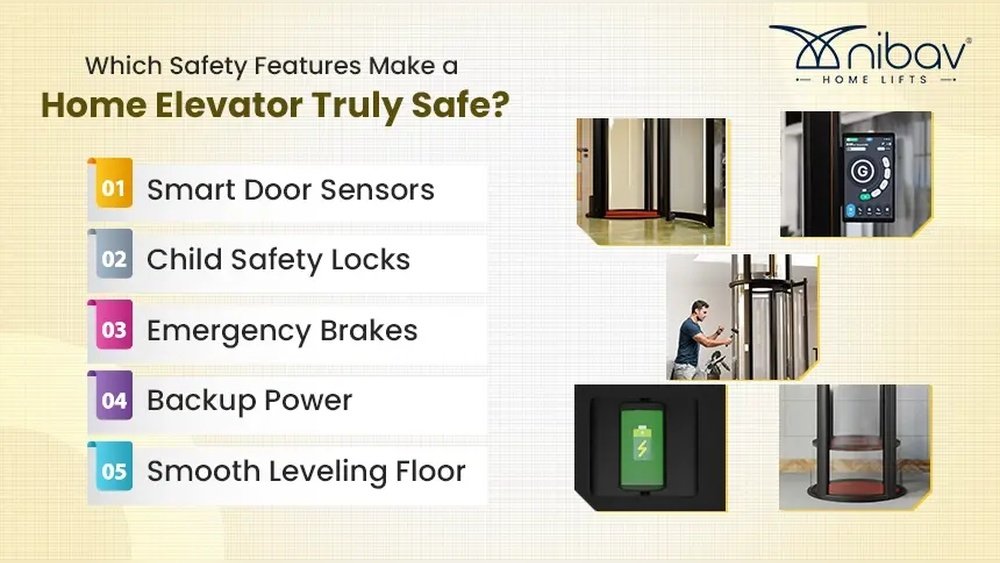 nibav®
HOME LIFTS

Which Safety Features Make a
Home Elevator Truly Safe?

01 Smart Door Sensors

02 Child Safety Locks

03 Emergency Brakes

04 Backup Power

05 Smooth Leveling Floor

G